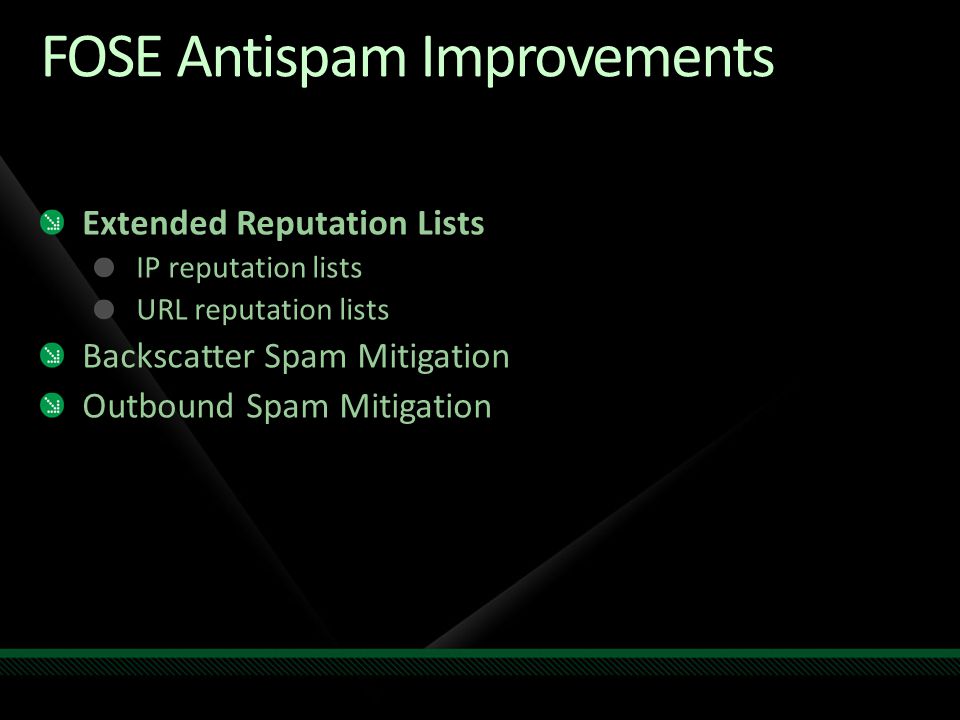 FOSE Antispam Improvements

Extended Reputation Lists
IP reputation lists
URL reputation lists
Backscatter Spam Mitigation
Outbound Spam Mitigation